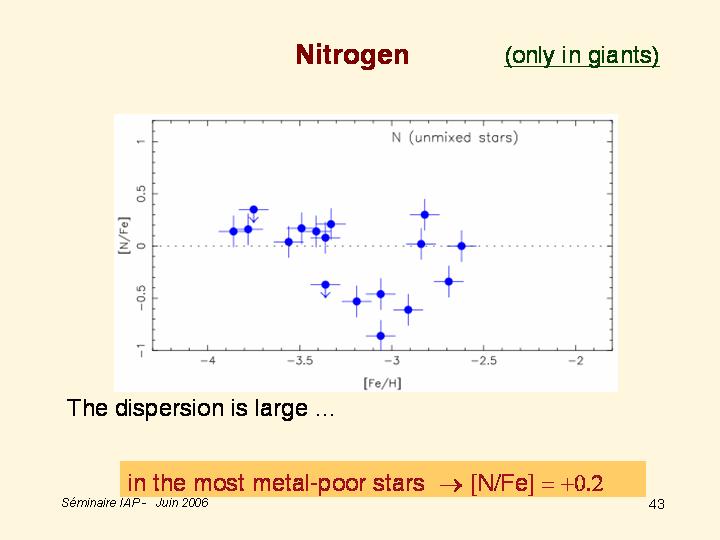 Nitrogen (only in giants)

N (unmixed stars)

[N/Fe]

1
0.5
0
−0.5
−1

−4 −3.5 −3 −2.5 −2

[Fe/H]

The dispersion is large …

in the most metal-poor stars $\rightarrow$ [N/Fe] $= +0.2$

Séminaire IAP - Juin 2006

43